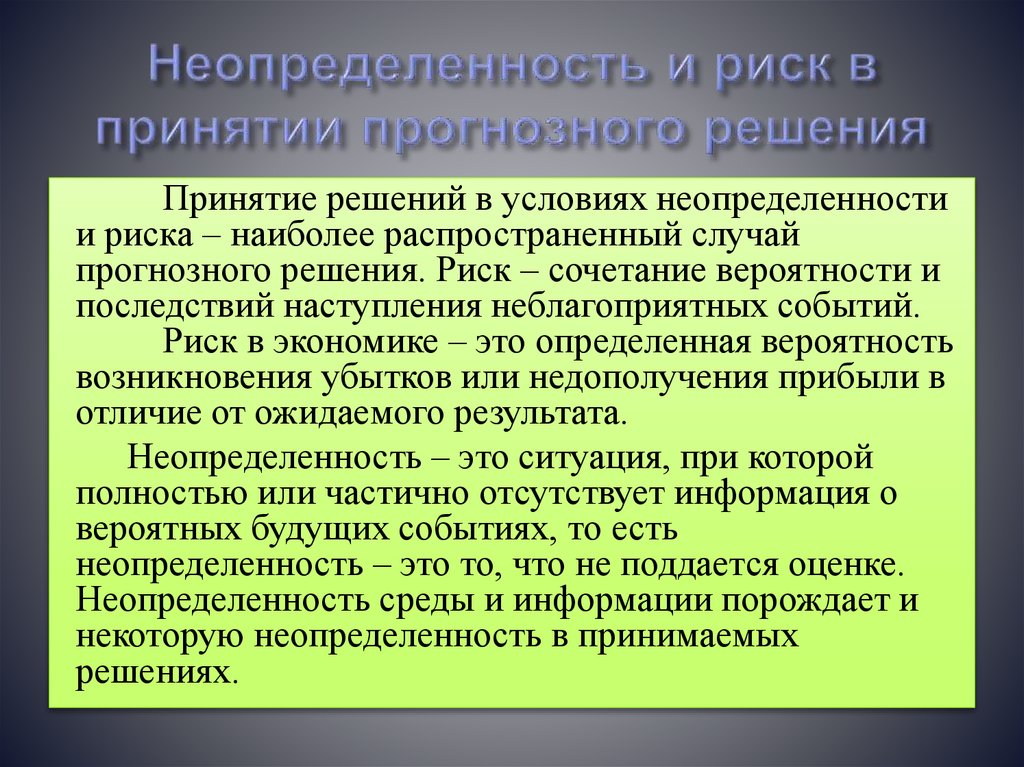 Неопределенность и риск в принятии прогнозного решения

Принятие решений в условиях неопределенности и риска – наиболее распространенный случай прогнозного решения. Риск – сочетание вероятности и последствий наступления неблагоприятных событий.

Риск в экономике – это определенная вероятность возникновения убытков или недополучения прибыли в отличие от ожидаемого результата.

Неопределенность – это ситуация, при которой полностью или частично отсутствует информация о вероятных будущих событиях, то есть неопределенность – это то, что не поддается оценке. Неопределенность среды и информации порождает и некоторую неопределенность в принимаемых решениях.